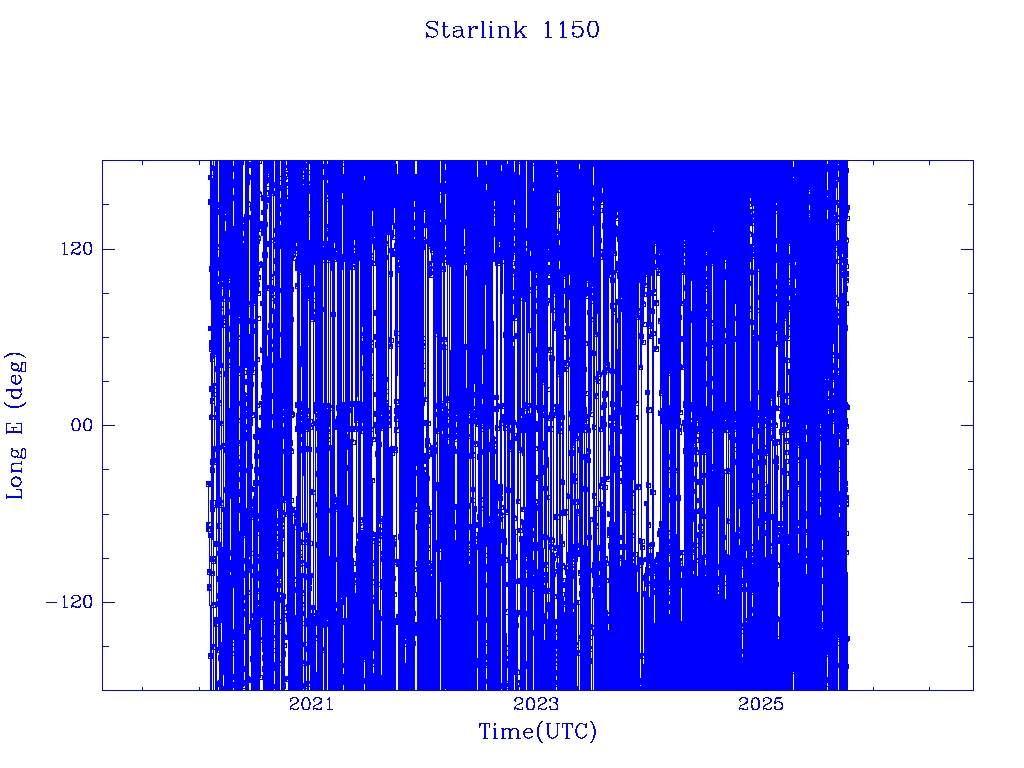 Starlink 1150

Long E (deg)

120

00

−120

2021

2023

2025

Time(UTC)